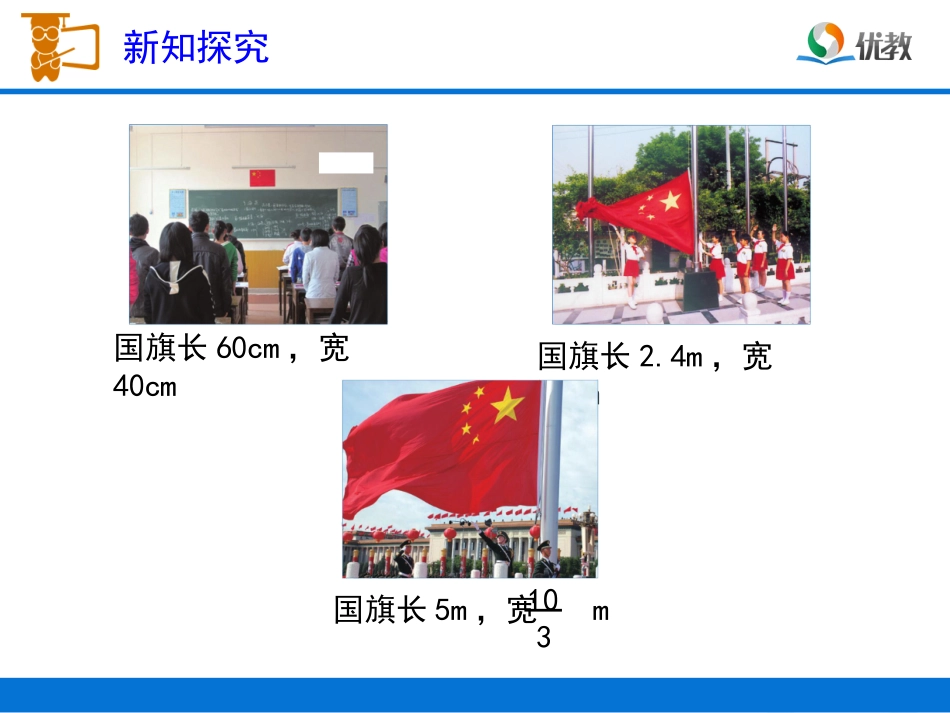 新知探究

优教

国旗长60cm，宽40cm

国旗长2.4m，宽

国旗长5m，宽$\frac{10}{3}$m